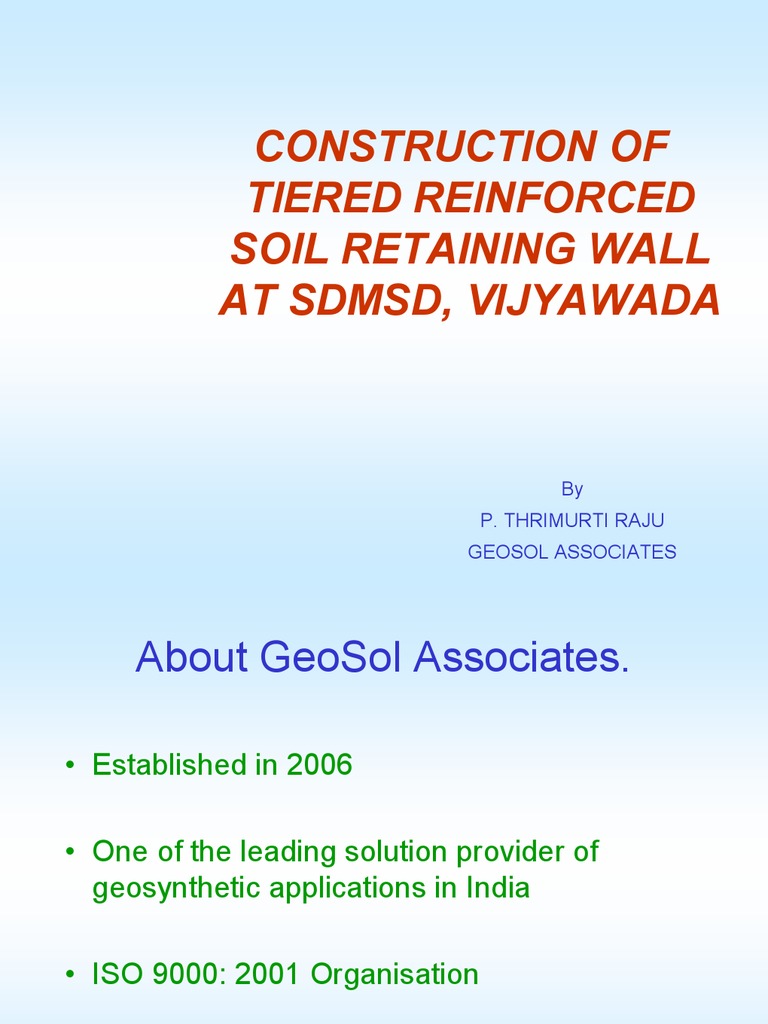 CONSTRUCTION OF TIERED REINFORCED SOIL RETAINING WALL AT SDMSD, VIJYAWADA

By
P. THRIMURTI RAJU
GEOSOL ASSOCIATES

About GeoSol Associates.

• Established in 2006

• One of the leading solution provider of geosynthetic applications in India

• ISO 9000: 2001 Organisation